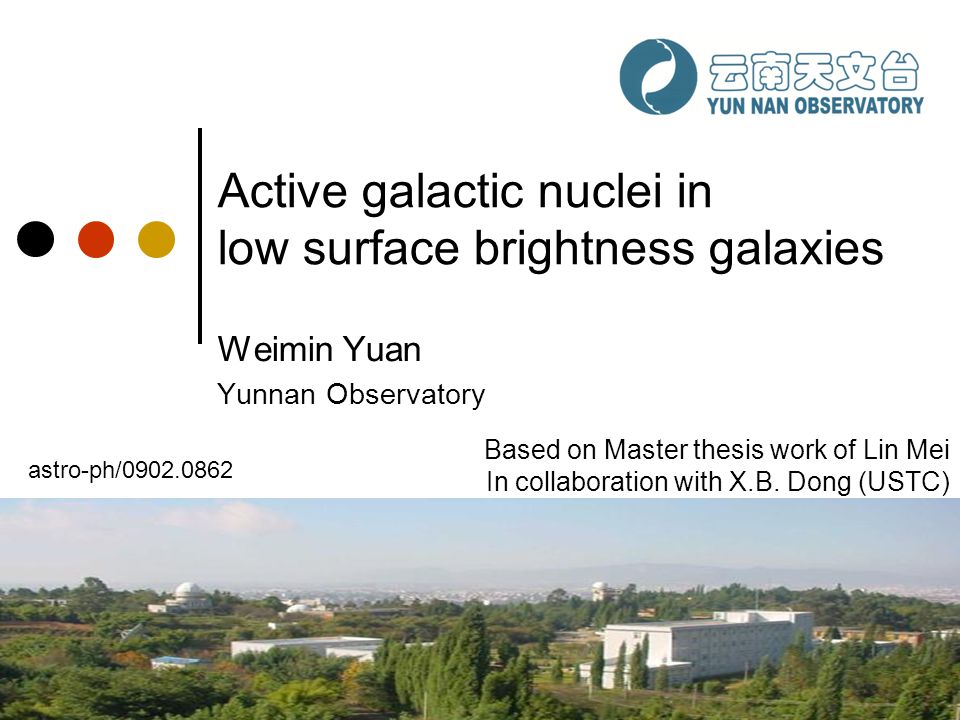 云南天文台
YUN NAN OBSERVATORY

Active galactic nuclei in low surface brightness galaxies

Weimin Yuan

Yunnan Observatory

astro-ph/0902.0862

Based on Master thesis work of Lin Mei
In collaboration with X.B. Dong (USTC)